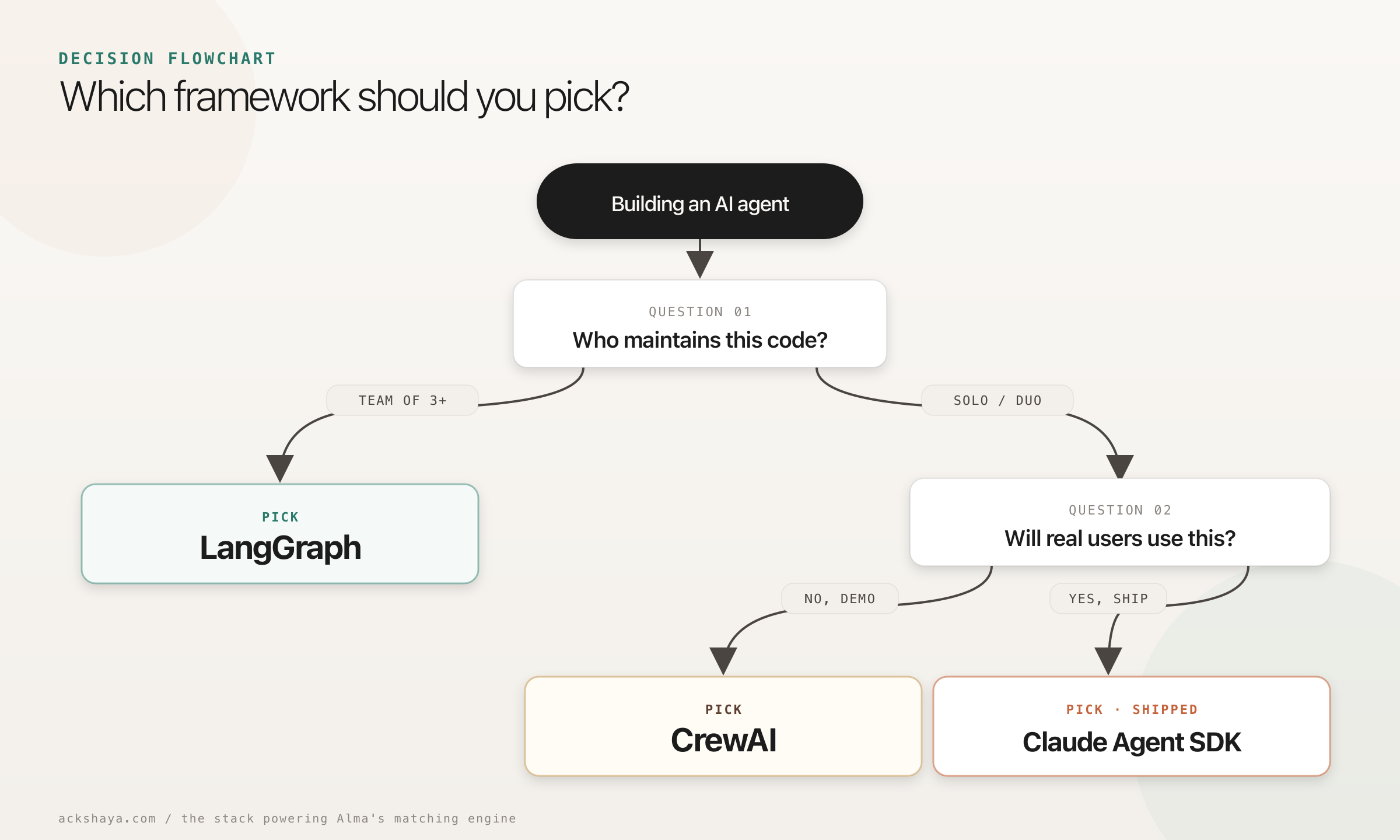 DECISION FLOWCHART

Which framework should you pick?

Building an AI agent

QUESTION 01
Who maintains this code?

TEAM OF 3+

SOLO / DUO

PICK
LangGraph

QUESTION 02
Will real users use this?

NO, DEMO

YES, SHIP

PICK
CrewAI

PICK · SHIPPED
Claude Agent SDK

ackshaya.com / the stack powering Alma's matching engine